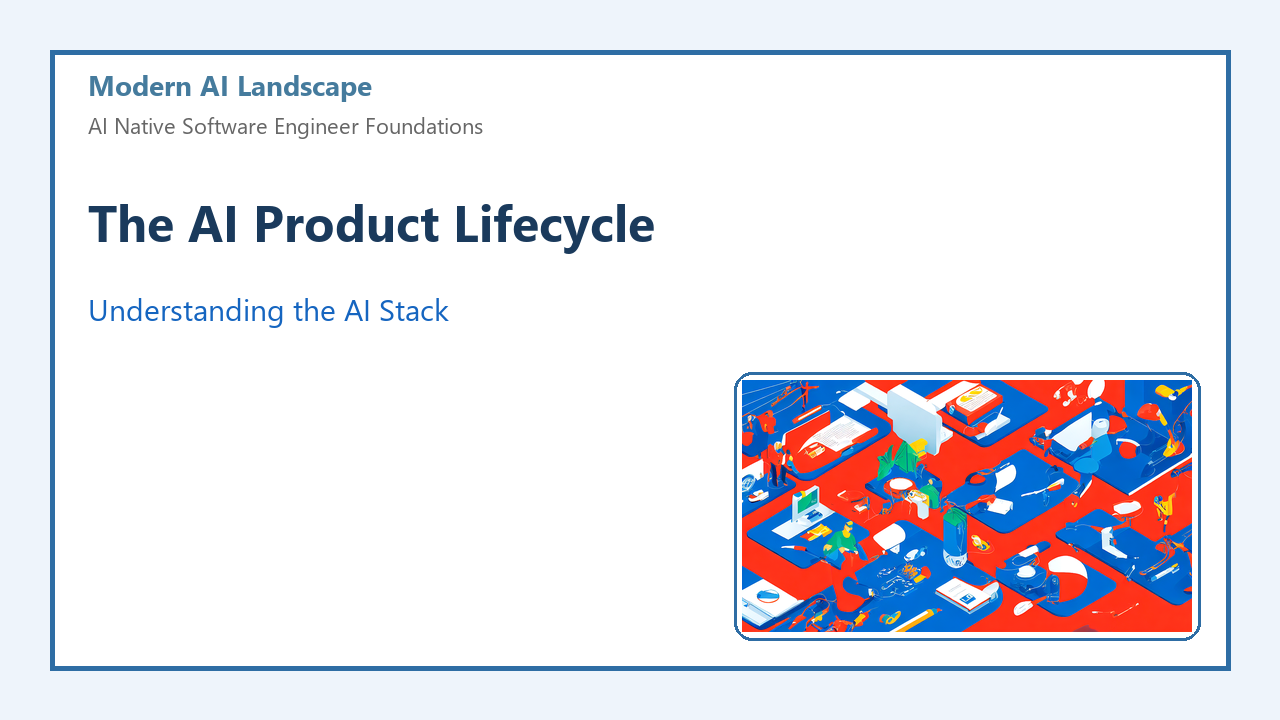 Modern AI Landscape

AI Native Software Engineer Foundations

The AI Product Lifecycle

Understanding the AI Stack